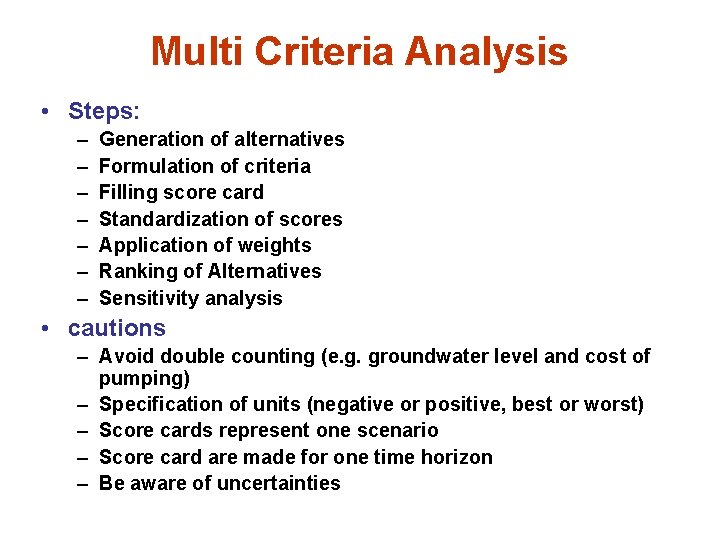 Multi Criteria Analysis

• Steps:
– Generation of alternatives
– Formulation of criteria
– Filling score card
– Standardization of scores
– Application of weights
– Ranking of Alternatives
– Sensitivity analysis

• cautions
– Avoid double counting (e.g. groundwater level and cost of pumping)
– Specification of units (negative or positive, best or worst)
– Score cards represent one scenario
– Score card are made for one time horizon
– Be aware of uncertainties